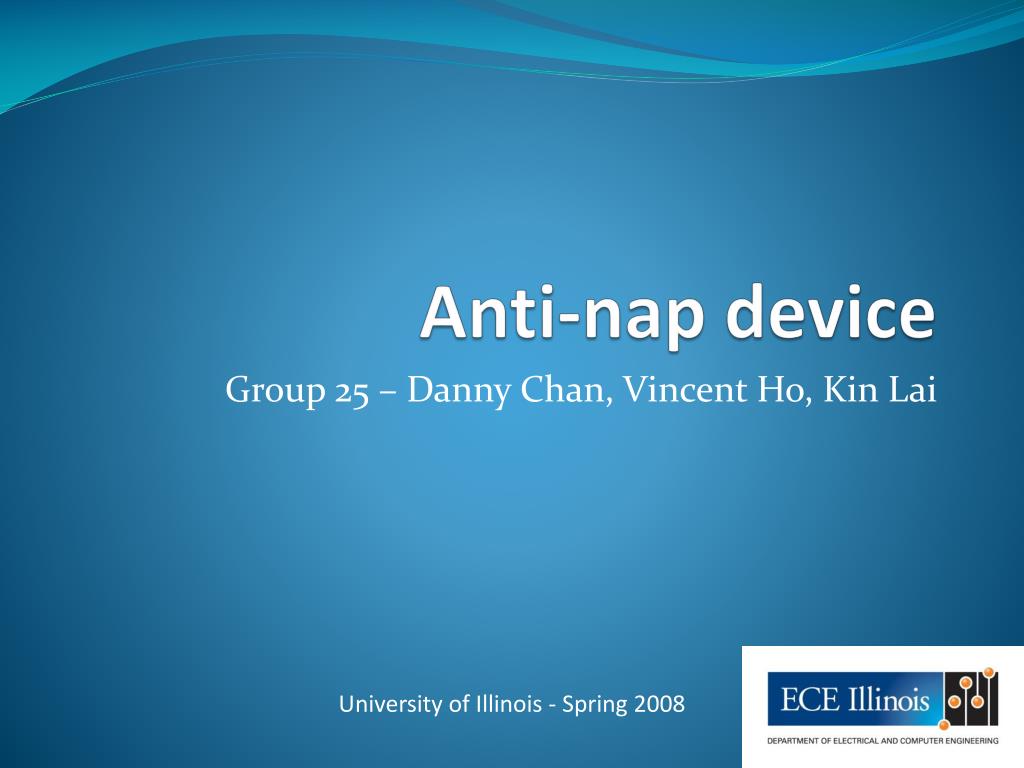 Anti-nap device

Group 25 – Danny Chan, Vincent Ho, Kin Lai

University of Illinois - Spring 2008

ECE Illinois

DEPARTMENT OF ELECTRICAL AND COMPUTER ENGINEERING